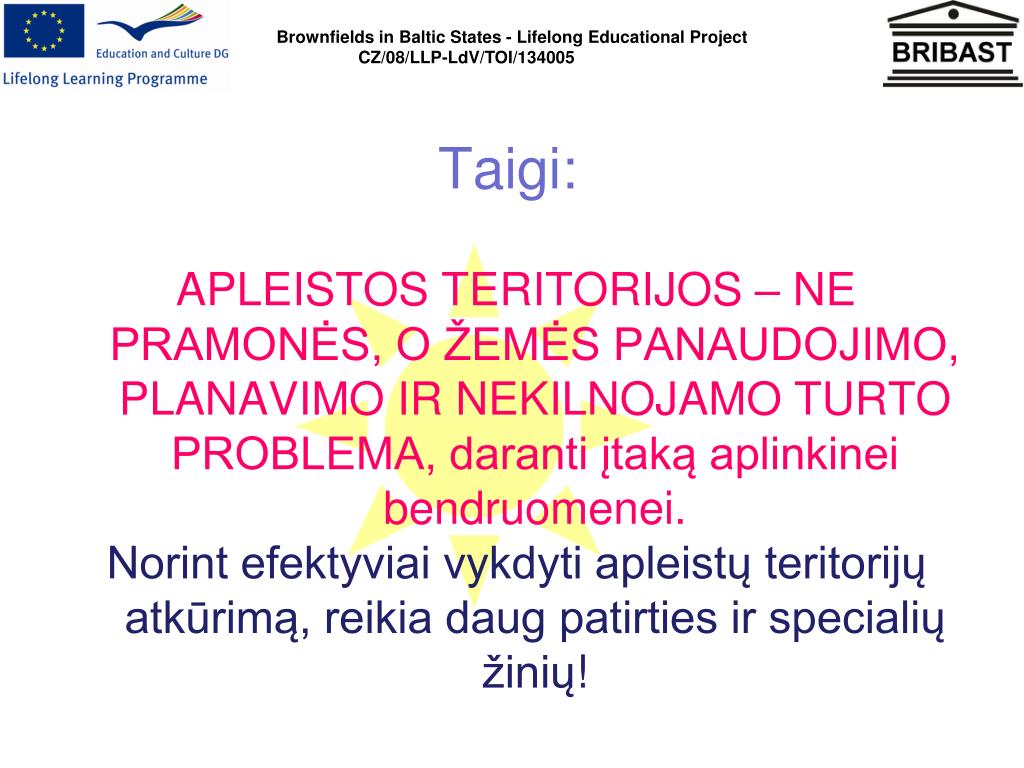 Education and Culture DG
Lifelong Learning Programme

Brownfields in Baltic States - Lifelong Educational Project
CZ/08/LLP-LdV/TOI/134005

BRIBAST

Taigi:

APLEISTOS TERITORIJOS – NE PRAMONĖS, O ŽEMĖS PANAUDOJIMO, PLANAVIMO IR NEKILNOJAMO TURTO PROBLEMA, daranti įtaką aplinkinei bendruomenei.

Norint efektyviai vykdyti apleistų teritorijų atkūrimą, reikia daug patirties ir specialių žinių!